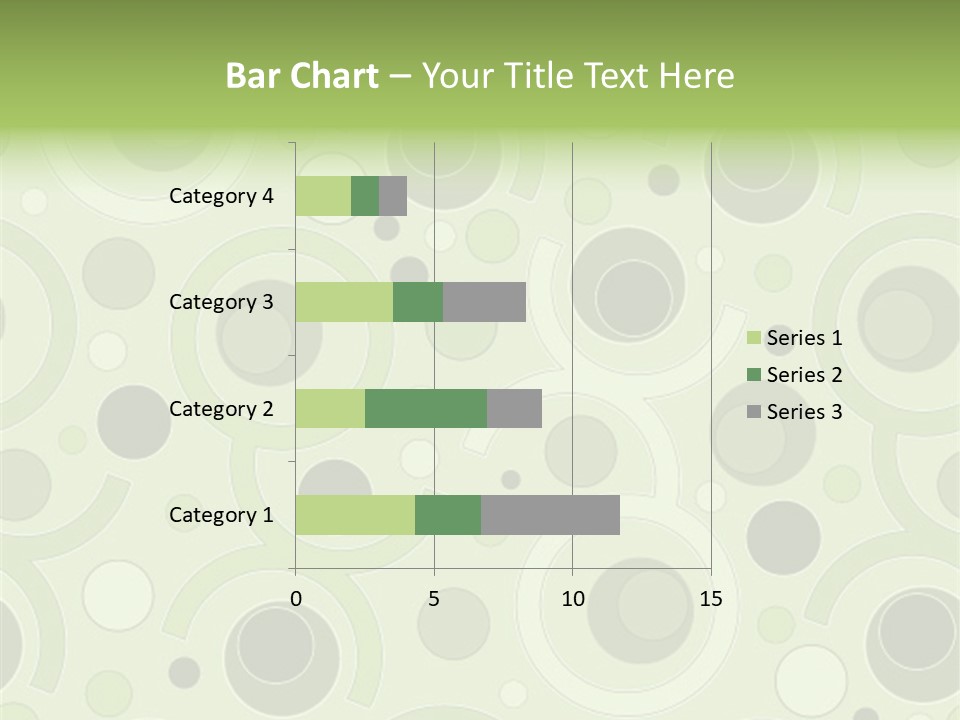 Bar Chart – Your Title Text Here

Category 4
Category 3
Category 2
Category 1

0
5
10
15

Series 1
Series 2
Series 3